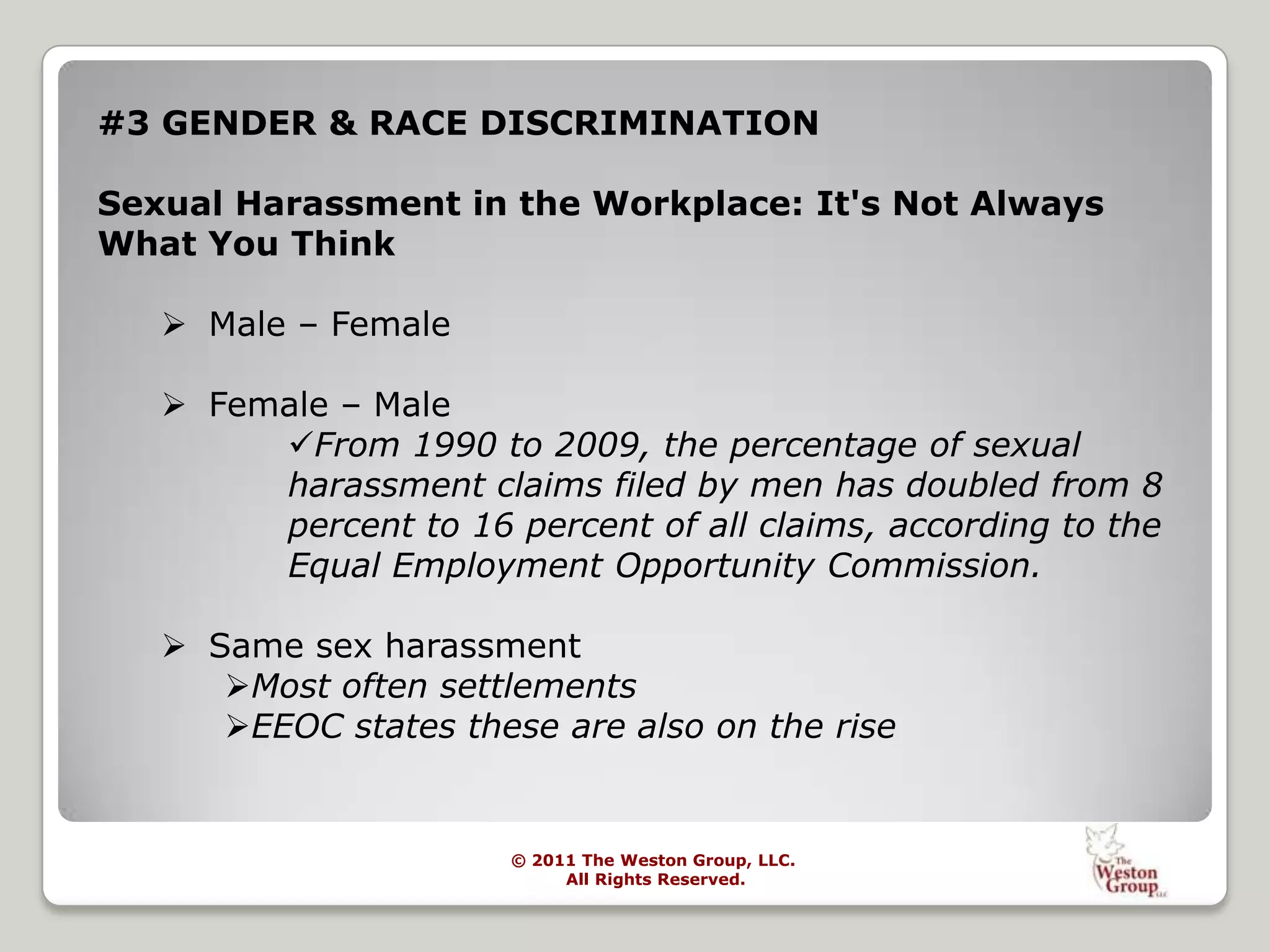 #3 GENDER & RACE DISCRIMINATION

Sexual Harassment in the Workplace: It's Not Always What You Think

➢ Male – Female

➢ Female – Male

✓From 1990 to 2009, the percentage of sexual harassment claims filed by men has doubled from 8 percent to 16 percent of all claims, according to the Equal Employment Opportunity Commission.

➢ Same sex harassment

➢Most often settlements

➢EEOC states these are also on the rise

© 2011 The Weston Group, LLC.
All Rights Reserved.

The Weston Group LLC